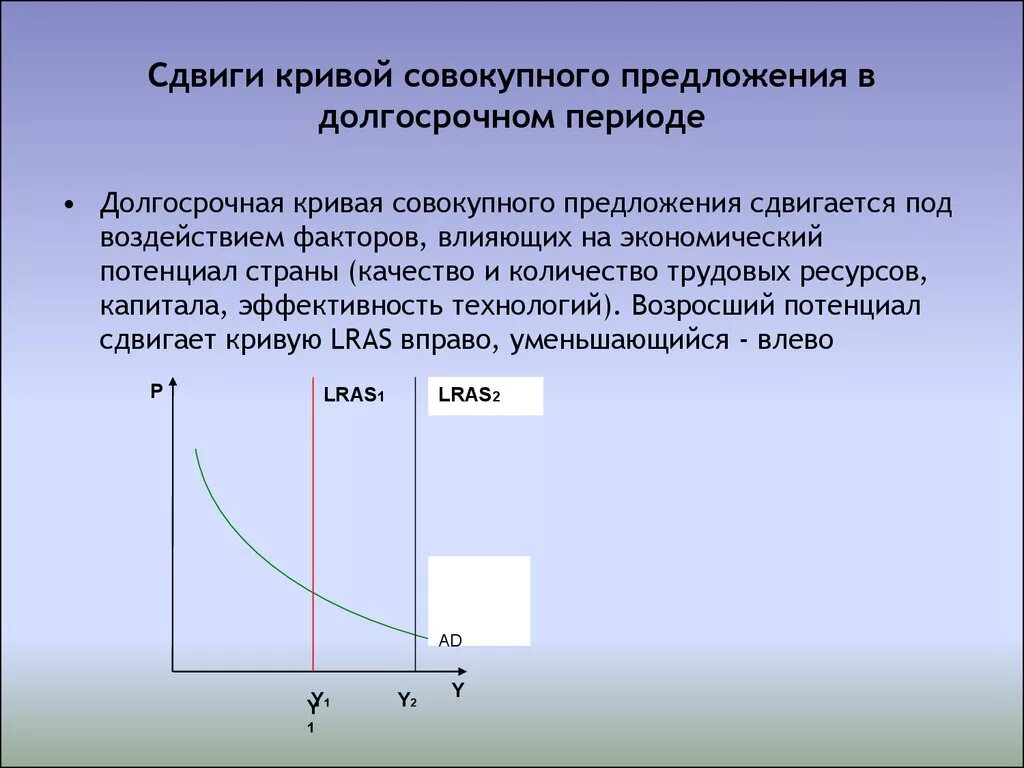 Сдвиги кривой совокупного предложения в долгосрочном периоде

• Долгосрочная кривая совокупного предложения сдвигается под воздействием факторов, влияющих на экономический потенциал страны (качество и количество трудовых ресурсов, капитала, эффективность технологий). Возросший потенциал сдвигает кривую LRAS вправо, уменьшающийся - влево

P

LRAS$_1$

LRAS$_2$

AD

Y

Y$_1$

Y$_2$

Y
1